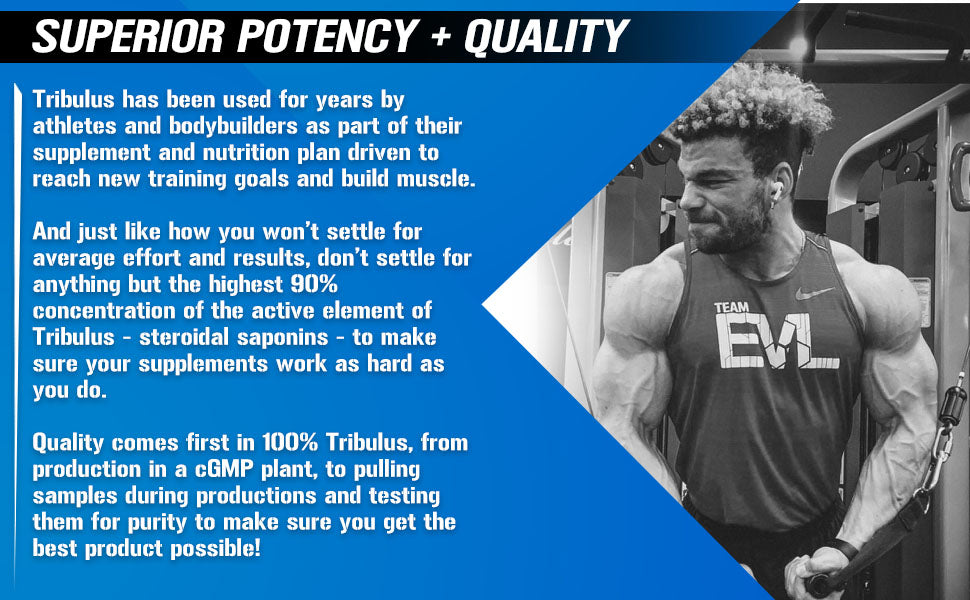 SUPERIOR POTENCY + QUALITY

Tribulus has been used for years by athletes and bodybuilders as part of their supplement and nutrition plan driven to reach new training goals and build muscle.

And just like how you won't settle for average effort and results, don't settle for anything but the highest 90% concentration of the active element of Tribulus - steroidal saponins - to make sure your supplements work as hard as you do.

Quality comes first in 100% Tribulus, from production in a cGMP plant, to pulling samples during productions and testing them for purity to make sure you get the best product possible!

TEAM
EVL